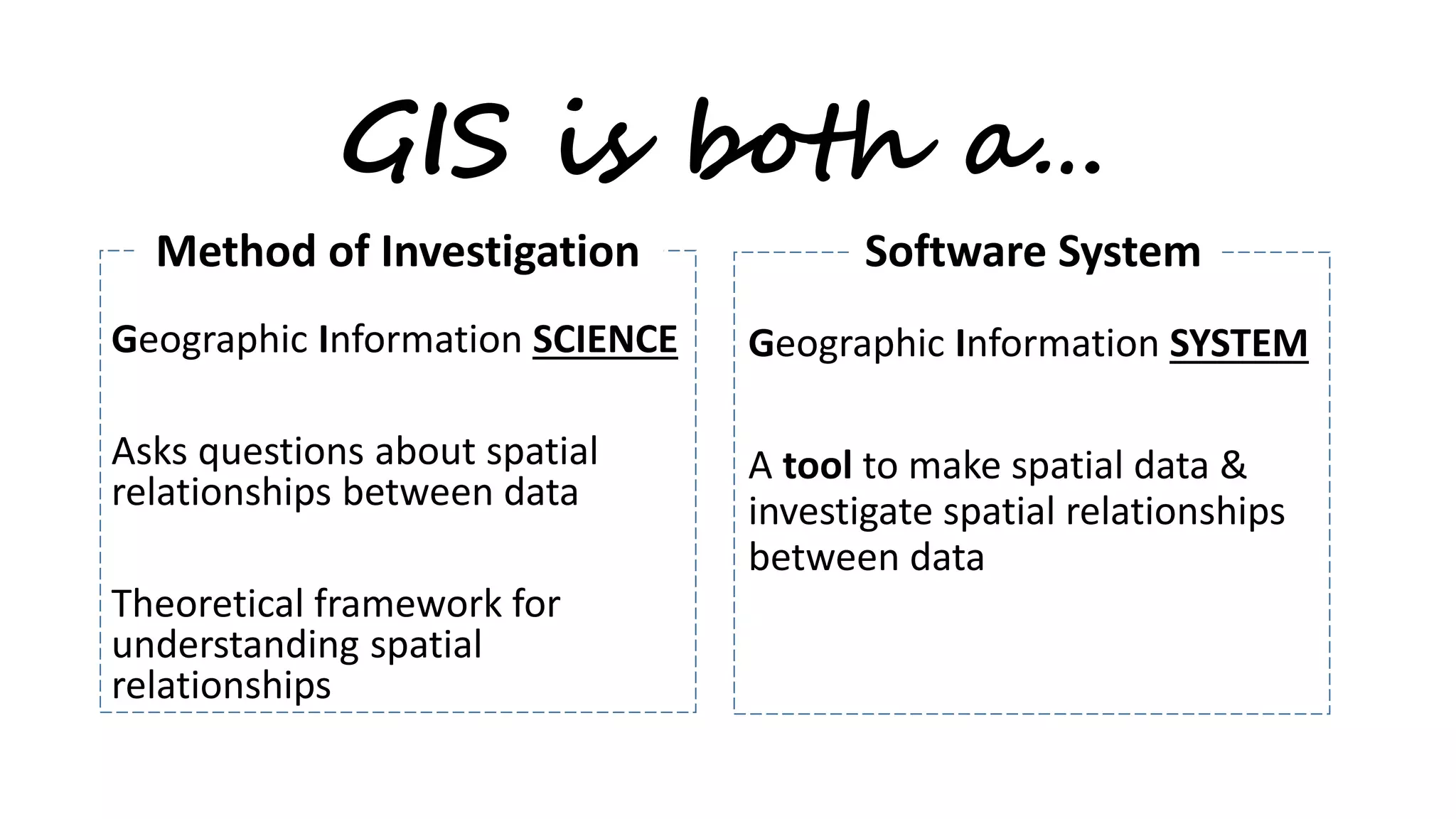 GIS is both a…

Method of Investigation

Geographic Information SCIENCE

Asks questions about spatial relationships between data

Theoretical framework for understanding spatial relationships

Software System

Geographic Information SYSTEM

A tool to make spatial data & investigate spatial relationships between data